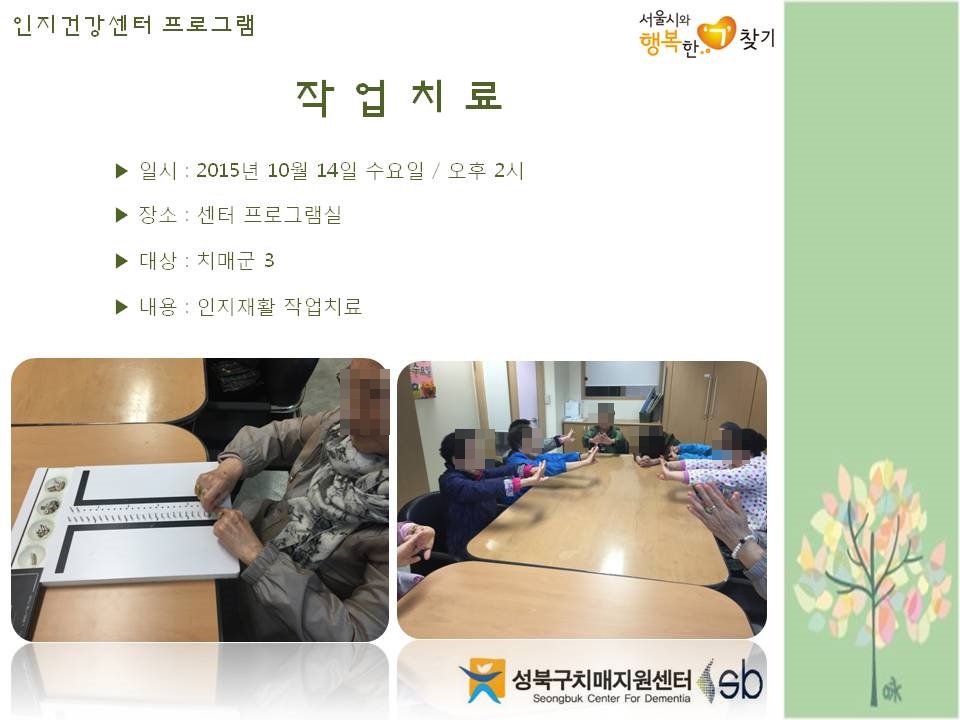 인지건강센터 프로그램

서울시와 행복한 기 찾기

작 업 치 료

▶ 일시 : 2015년 10월 14일 수요일 / 오후 2시

▶ 장소 : 센터 프로그램실

▶ 대상 : 치매군 3

▶ 내용 : 인지재활 작업치료

성북구치매지원센터 Seongbuk Center For Dementia sb